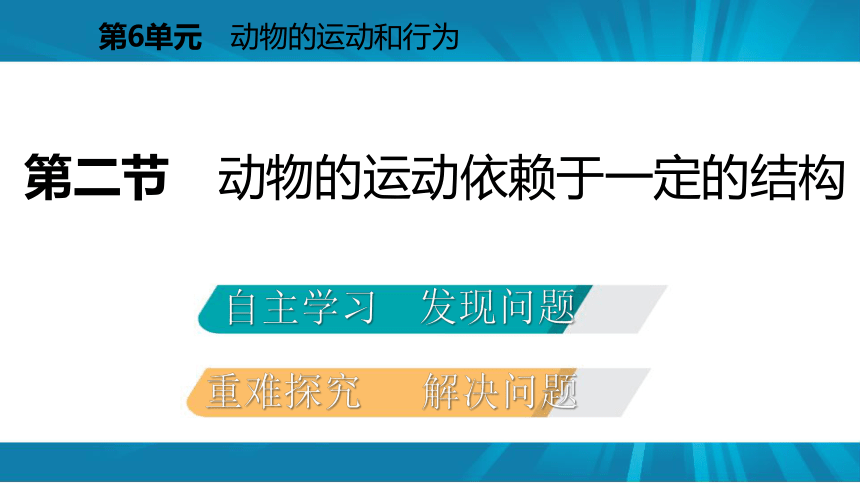 第6单元　动物的运动和行为

第二节　动物的运动依赖于一定的结构

自主学习　发现问题

重难探究　解决问题